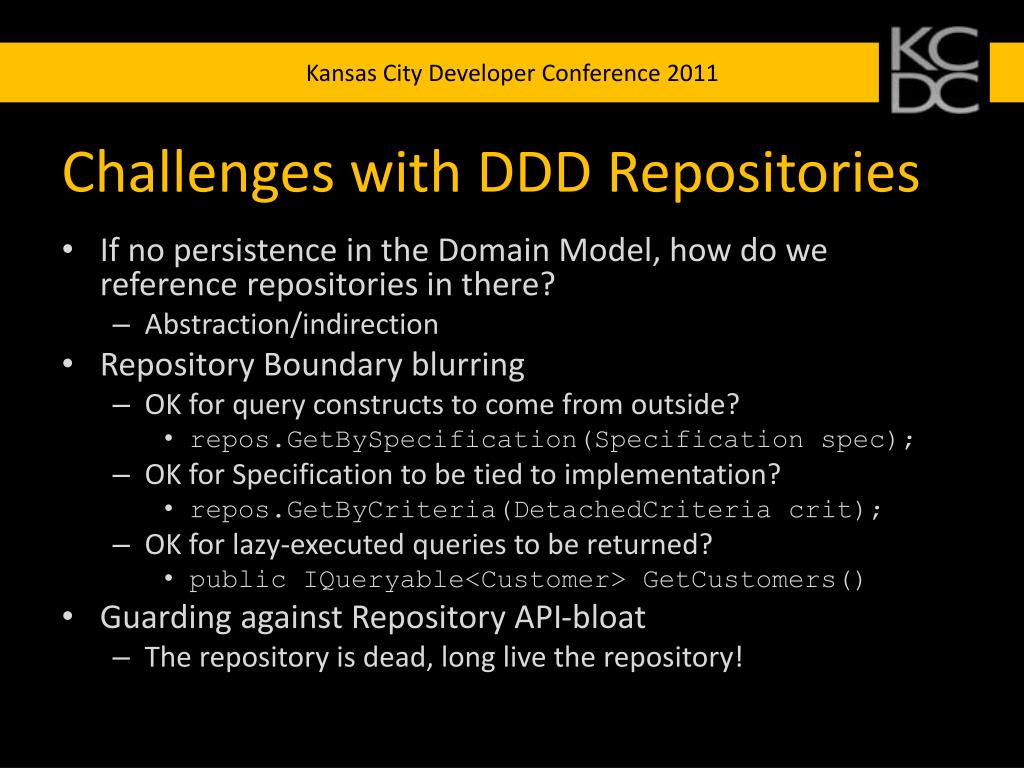 Kansas City Developer Conference 2011

KC
DC

Challenges with DDD Repositories

• If no persistence in the Domain Model, how do we reference repositories in there?
  – Abstraction/indirection
• Repository Boundary blurring
  – OK for query constructs to come from outside?
    • repos.GetBySpecification(Specification spec);
  – OK for Specification to be tied to implementation?
    • repos.GetByCriteria(DetachedCriteria crit);
  – OK for lazy-executed queries to be returned?
    • public IQueryable<Customer> GetCustomers()
• Guarding against Repository API-bloat
  – The repository is dead, long live the repository!